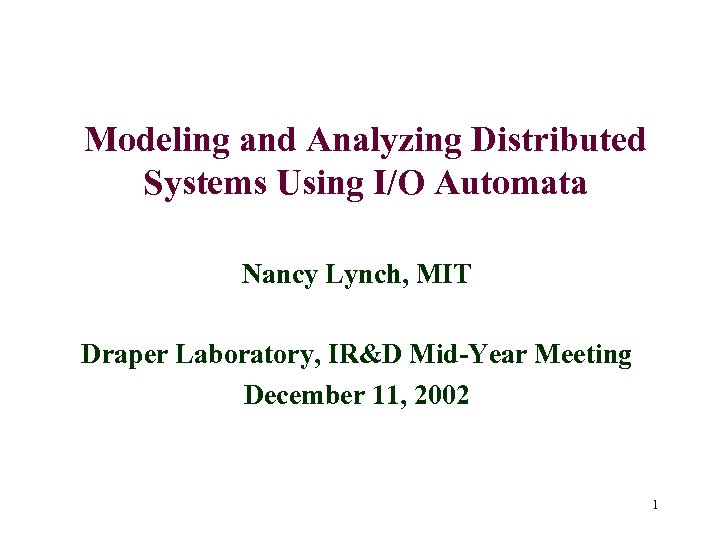 Modeling and Analyzing Distributed Systems Using I/O Automata

Nancy Lynch, MIT

Draper Laboratory, IR&D Mid-Year Meeting
December 11, 2002

1